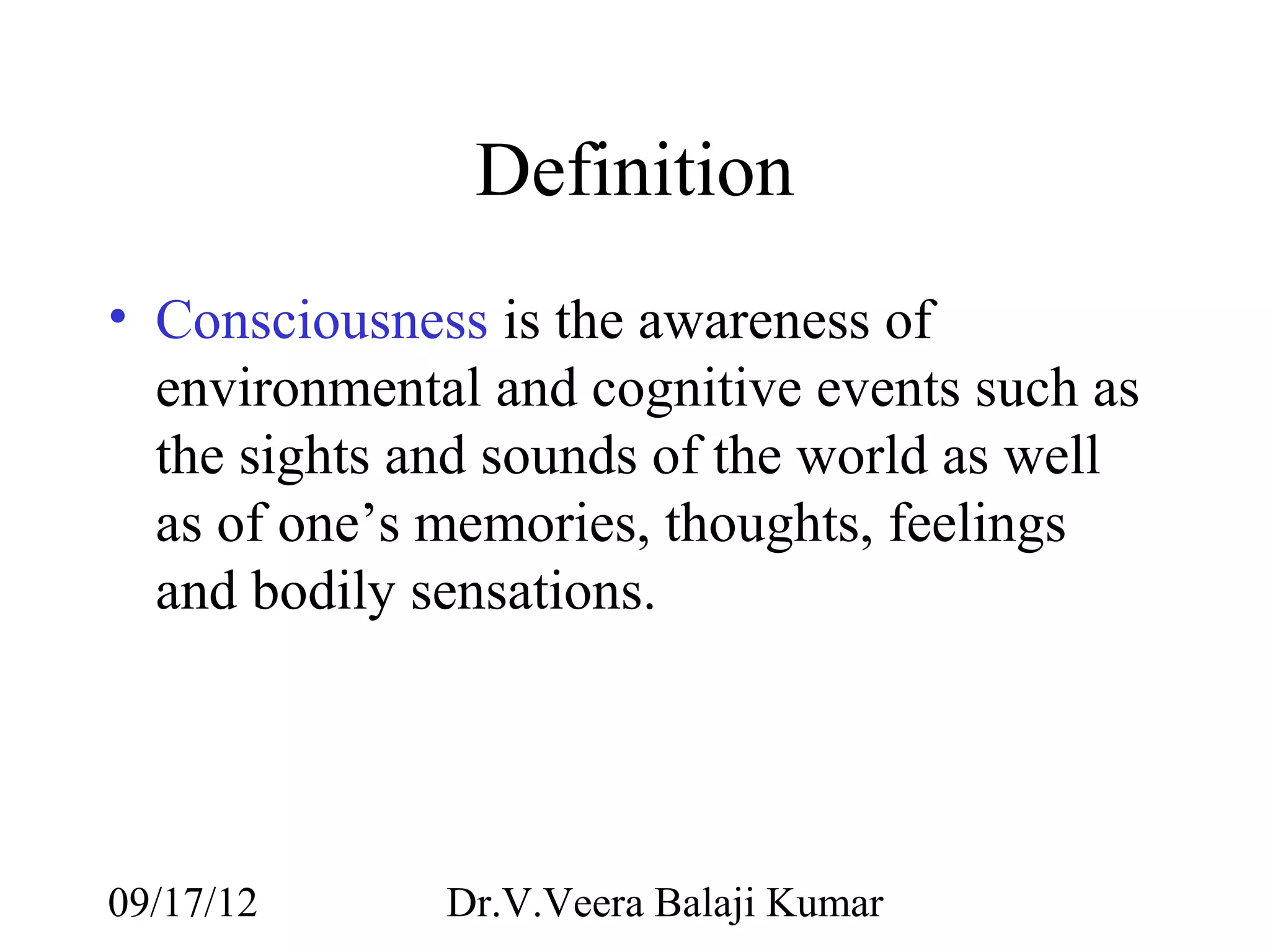 Definition

• Consciousness is the awareness of environmental and cognitive events such as the sights and sounds of the world as well as of one’s memories, thoughts, feelings and bodily sensations.

09/17/12

Dr.V.Veera Balaji Kumar